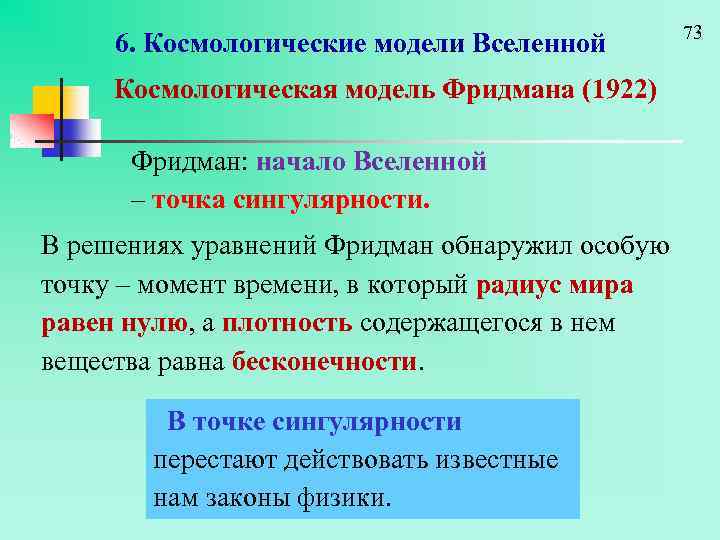 73

6. Космологические модели Вселенной

Космологическая модель Фридмана (1922)

Фридман: начало Вселенной – точка сингулярности.

В решениях уравнений Фридман обнаружил особую точку – момент времени, в который радиус мира равен нулю, а плотность содержащегося в нем вещества равна бесконечности.

В точке сингулярности перестают действовать известные нам законы физики.